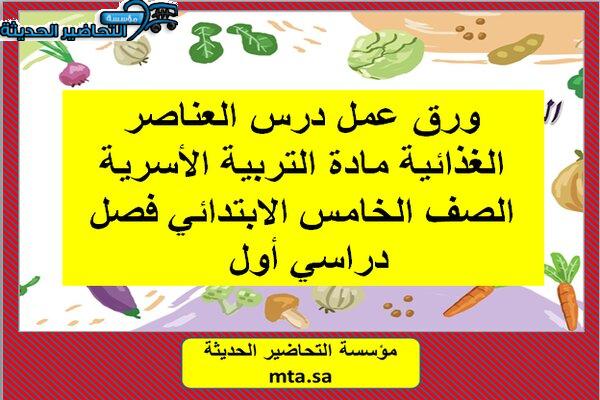 مؤسسة التحاضير الحديثة

ورق عمل درس العناصر الغذائية مادة التربية الأسرية الصف الخامس الابتدائي فصل دراسي أول

مؤسسة التحاضير الحديثة
mta.sa